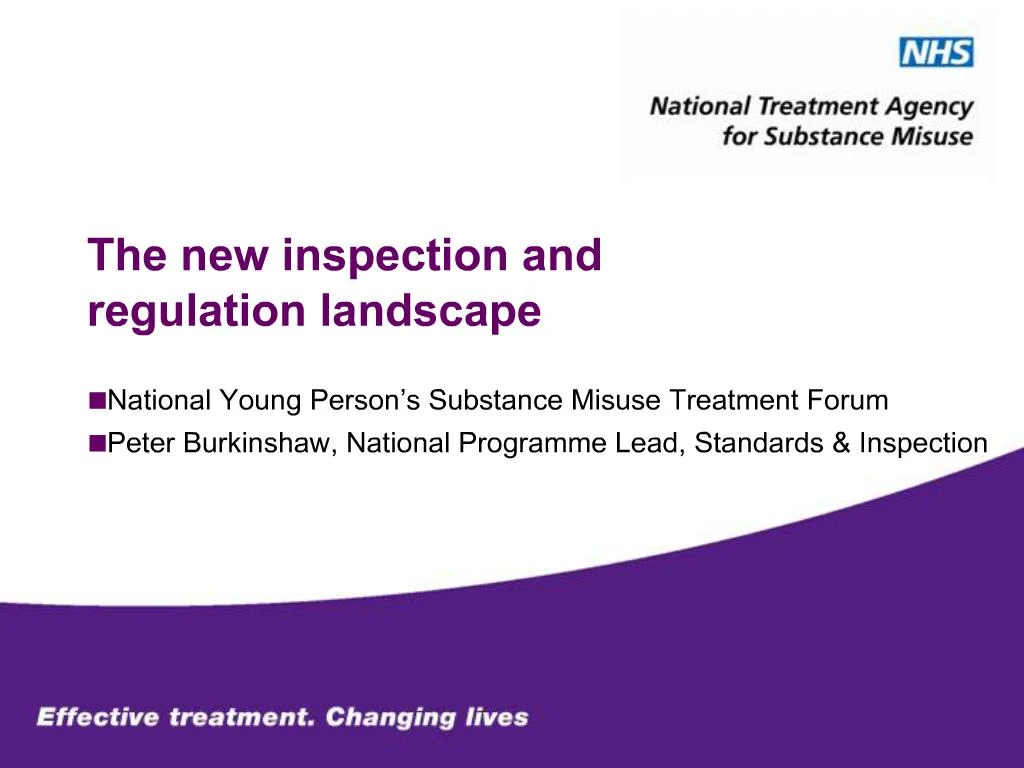 NHS

National Treatment Agency for Substance Misuse

The new inspection and regulation landscape

National Young Person's Substance Misuse Treatment Forum

Peter Burkinshaw, National Programme Lead, Standards & Inspection

Effective treatment. Changing lives